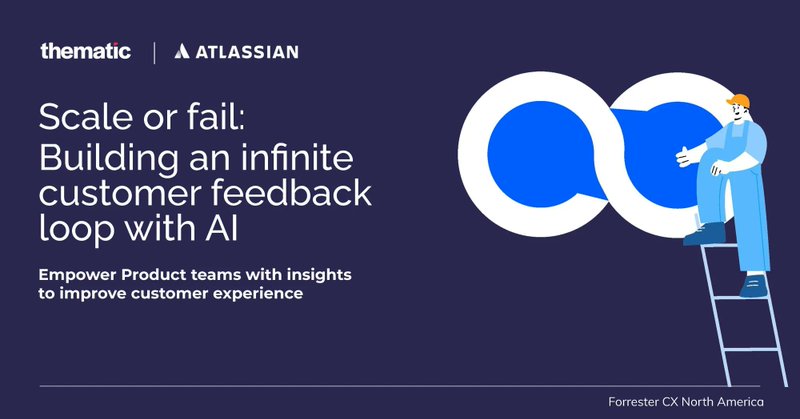 thematic | ATLASSIAN

Scale or fail:
Building an infinite customer feedback loop with AI

Empower Product teams with insights to improve customer experience

Forrester CX North America